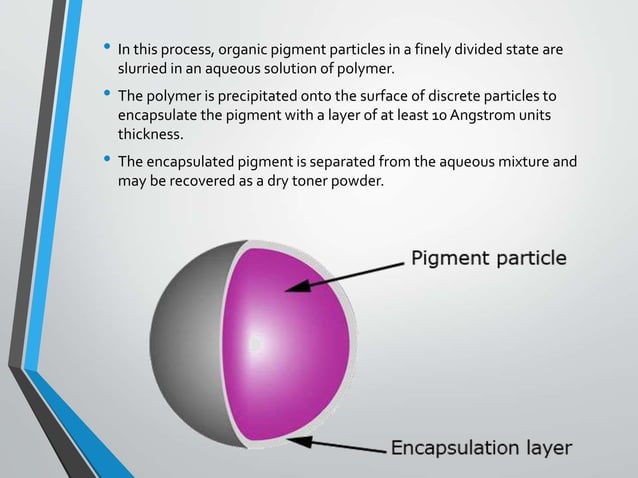 • In this process, organic pigment particles in a finely divided state are slurried in an aqueous solution of polymer.

• The polymer is precipitated onto the surface of discrete particles to encapsulate the pigment with a layer of at least 10 Angstrom units thickness.

• The encapsulated pigment is separated from the aqueous mixture and may be recovered as a dry toner powder.

Pigment particle

Encapsulation layer